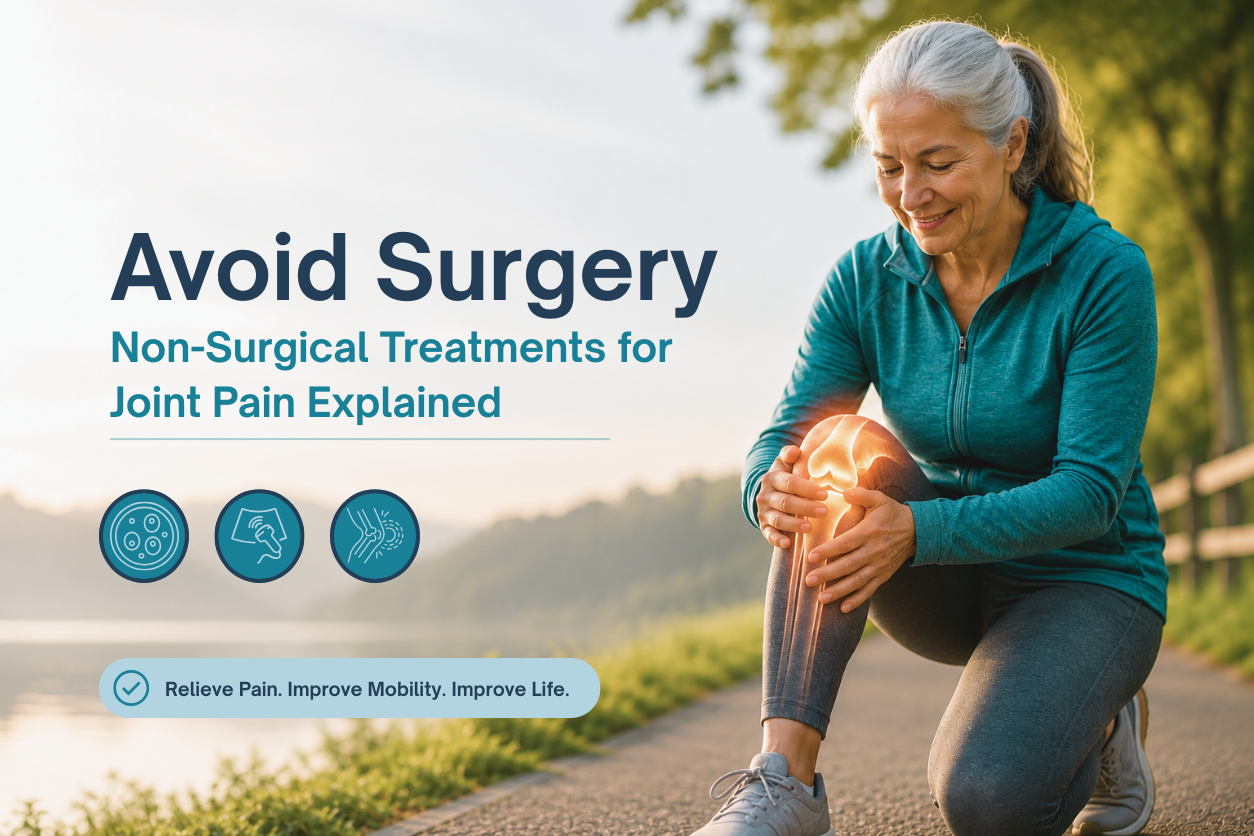 Avoid Surgery

Non-Surgical Treatments for Joint Pain Explained

Relieve Pain. Improve Mobility. Improve Life.